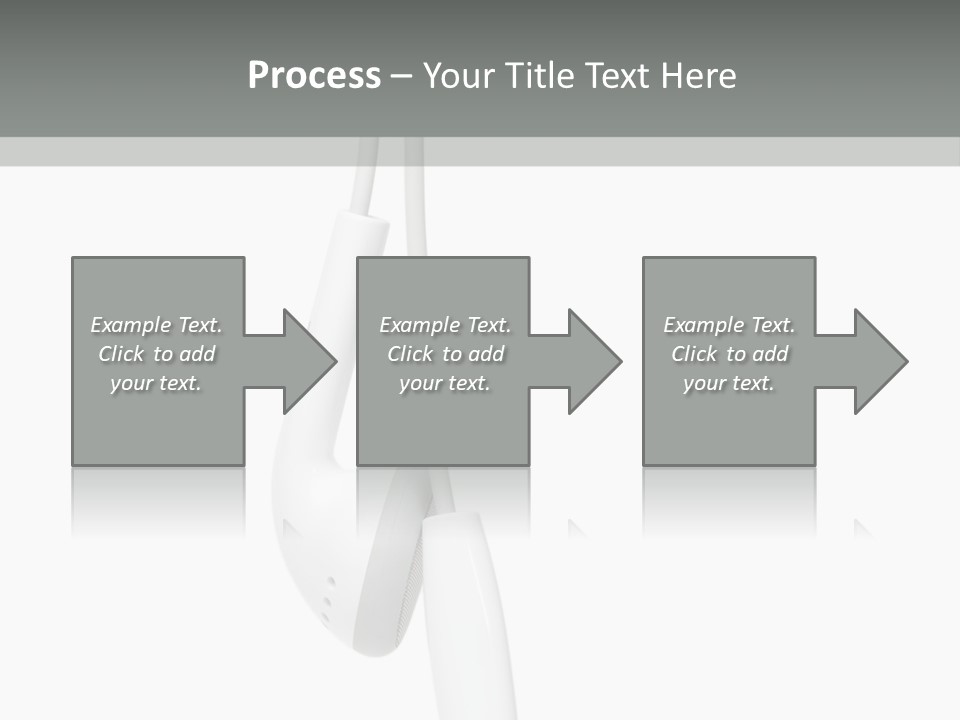 Process – Your Title Text Here

Example Text. Click to add your text.

Example Text. Click to add your text.

Example Text. Click to add your text.